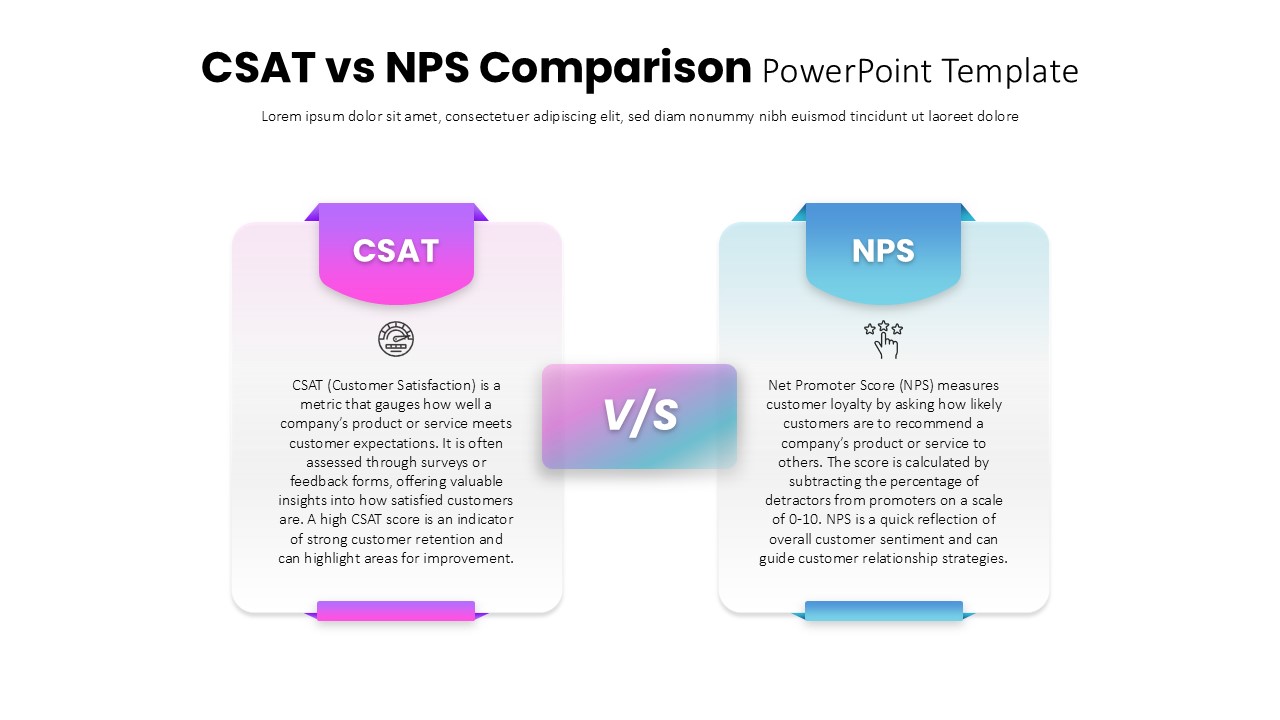 CSAT vs NPS Comparison PowerPoint Template

Lorem ipsum dolor sit amet, consectetuer adipiscing elit, sed diam nonummy nibh euismod tincidunt ut laoreet dolore

CSAT

CSAT (Customer Satisfaction) is a metric that gauges how well a company's product or service meets customer expectations. It is often assessed through surveys or feedback forms, offering valuable insights into how satisfied customers are. A high CSAT score is an indicator of strong customer retention and can highlight areas for improvement.

v/s

NPS

Net Promoter Score (NPS) measures customer loyalty by asking how likely customers are to recommend a company's product or service to others. The score is calculated by subtracting the percentage of detractors from promoters on a scale of 0-10. NPS is a quick reflection of overall customer sentiment and can guide customer relationship strategies.